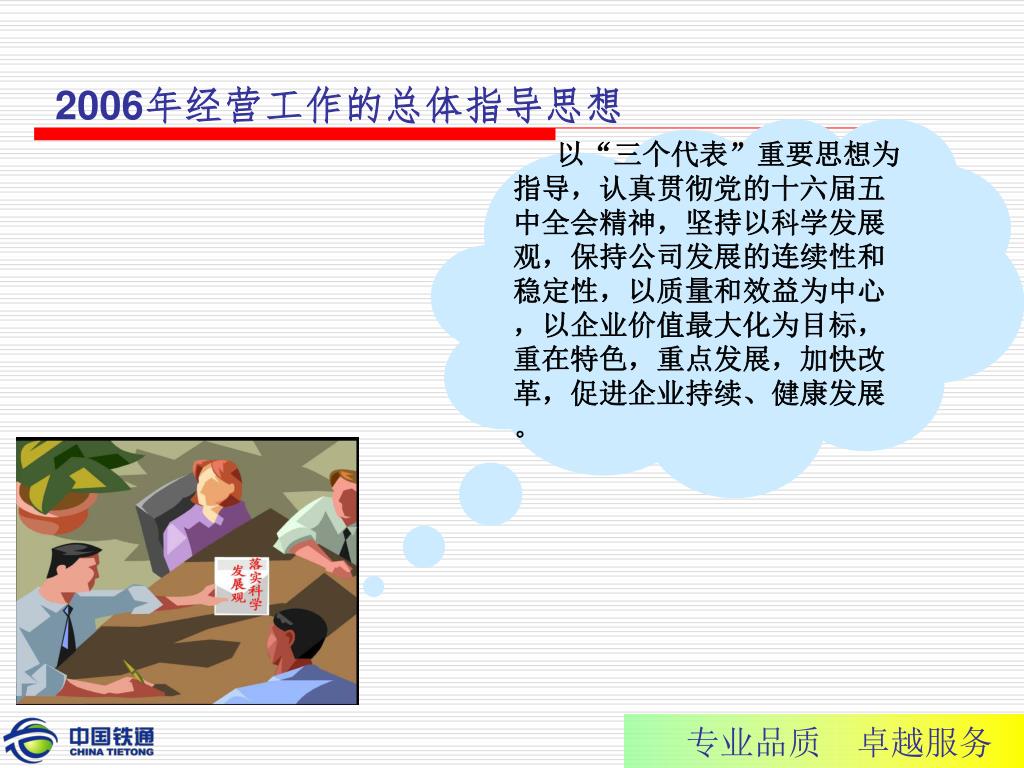 2006年经营工作的总体指导思想

以“三个代表”重要思想为指导，认真贯彻党的十六届五中全会精神，坚持以科学发展观，保持公司发展的连续性和稳定性，以质量和效益为中心，以企业价值最大化为目标，重在特色，重点发展，加快改革，促进企业持续、健康发展。

落实科学发展观

中国铁通
CHINA TIETONG

专业品质　卓越服务